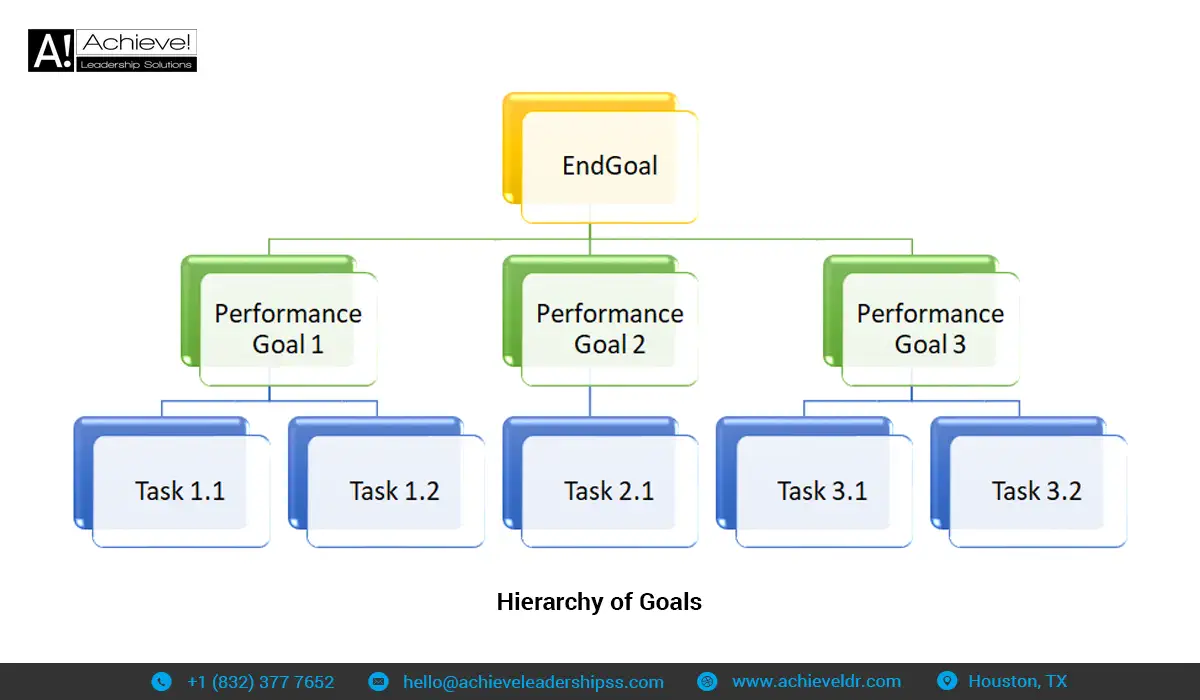 A! Achieve!
Leadership Solutions

EndGoal

Performance Goal 1

Performance Goal 2

Performance Goal 3

Task 1.1

Task 1.2

Task 2.1

Task 3.1

Task 3.2

Hierarchy of Goals

+1 (832) 377 7652 hello@achieveleadershipss.com www.achieveldr.com Houston, TX